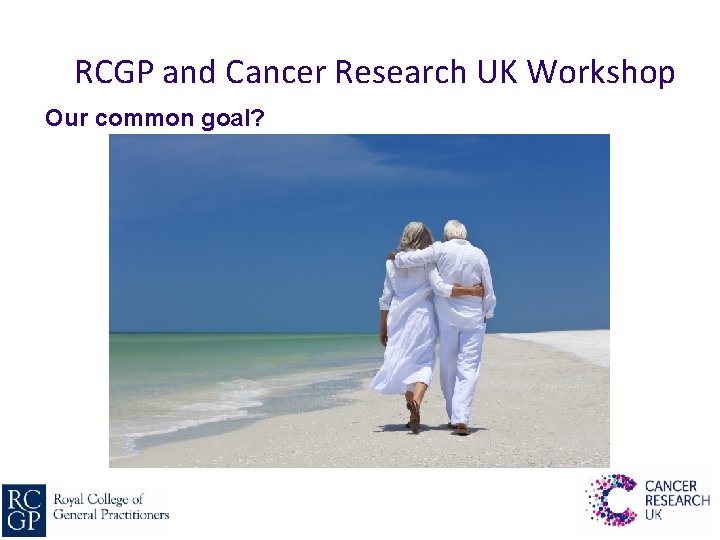 RCGP and Cancer Research UK Workshop

Our common goal?

RC GP Royal College of General Practitioners

CANCER RESEARCH UK